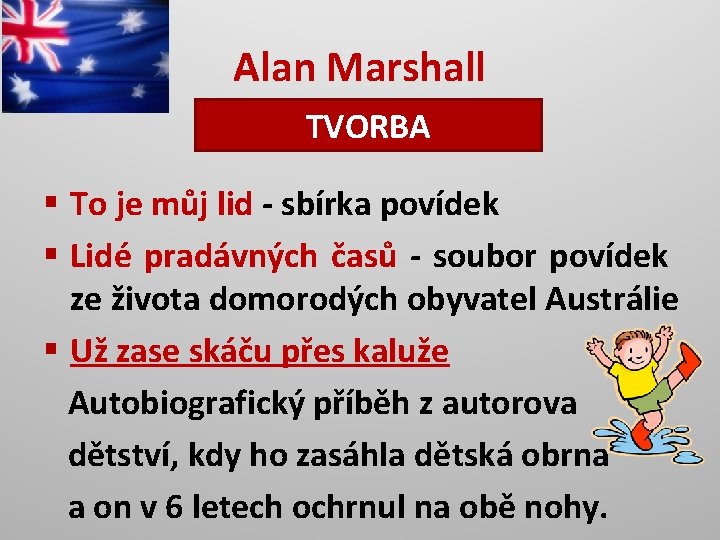 Alan Marshall

TVORBA

▪ To je můj lid - sbírka povídek

▪ Lidé pradávných časů - soubor povídek ze života domorodých obyvatel Austrálie

▪ Už zase skáču přes kaluže

Autobiografický příběh z autorova dětství, kdy ho zasáhla dětská obrna a on v 6 letech ochrnul na obě nohy.